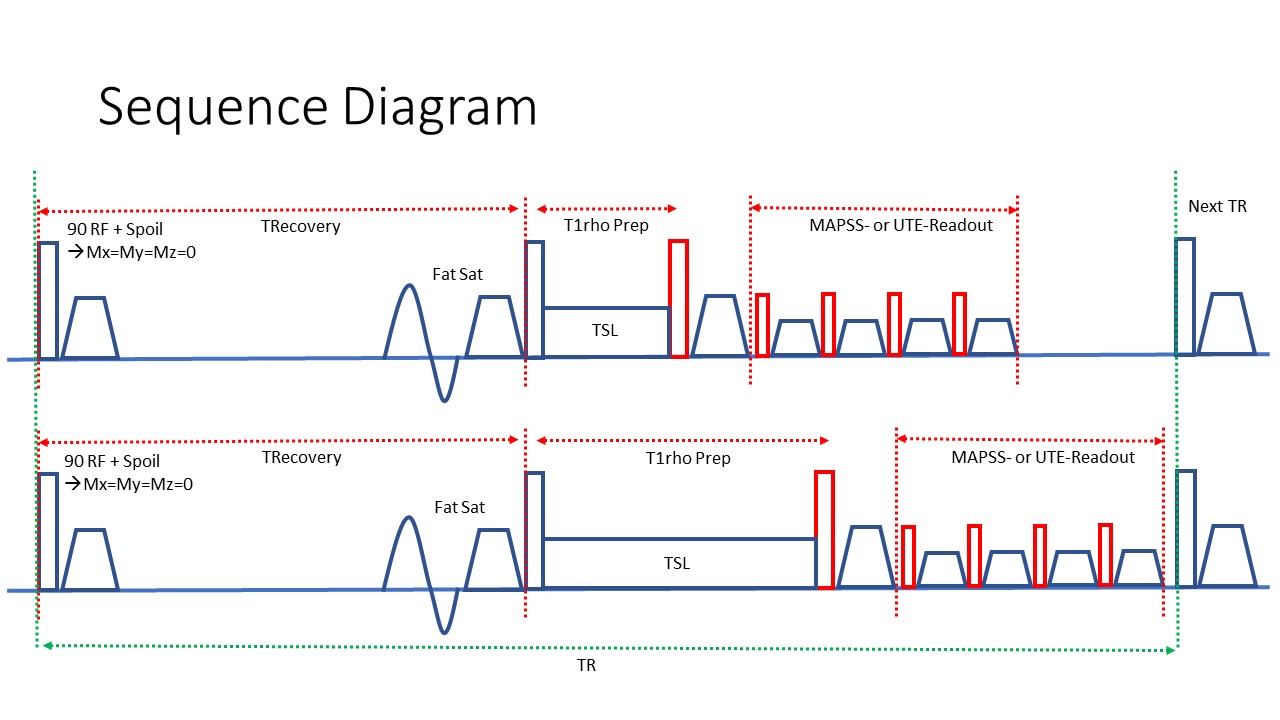 Sequence Diagram

90 RF + Spoil
→Mx=My=Mz=0

TRecovery

Fat Sat

T1rho Prep

TSL

MAPSS- or UTE-Readout

Next TR

90 RF + Spoil
→Mx=My=Mz=0

TRecovery

Fat Sat

T1rho Prep

TSL

MAPSS- or UTE-Readout

TR